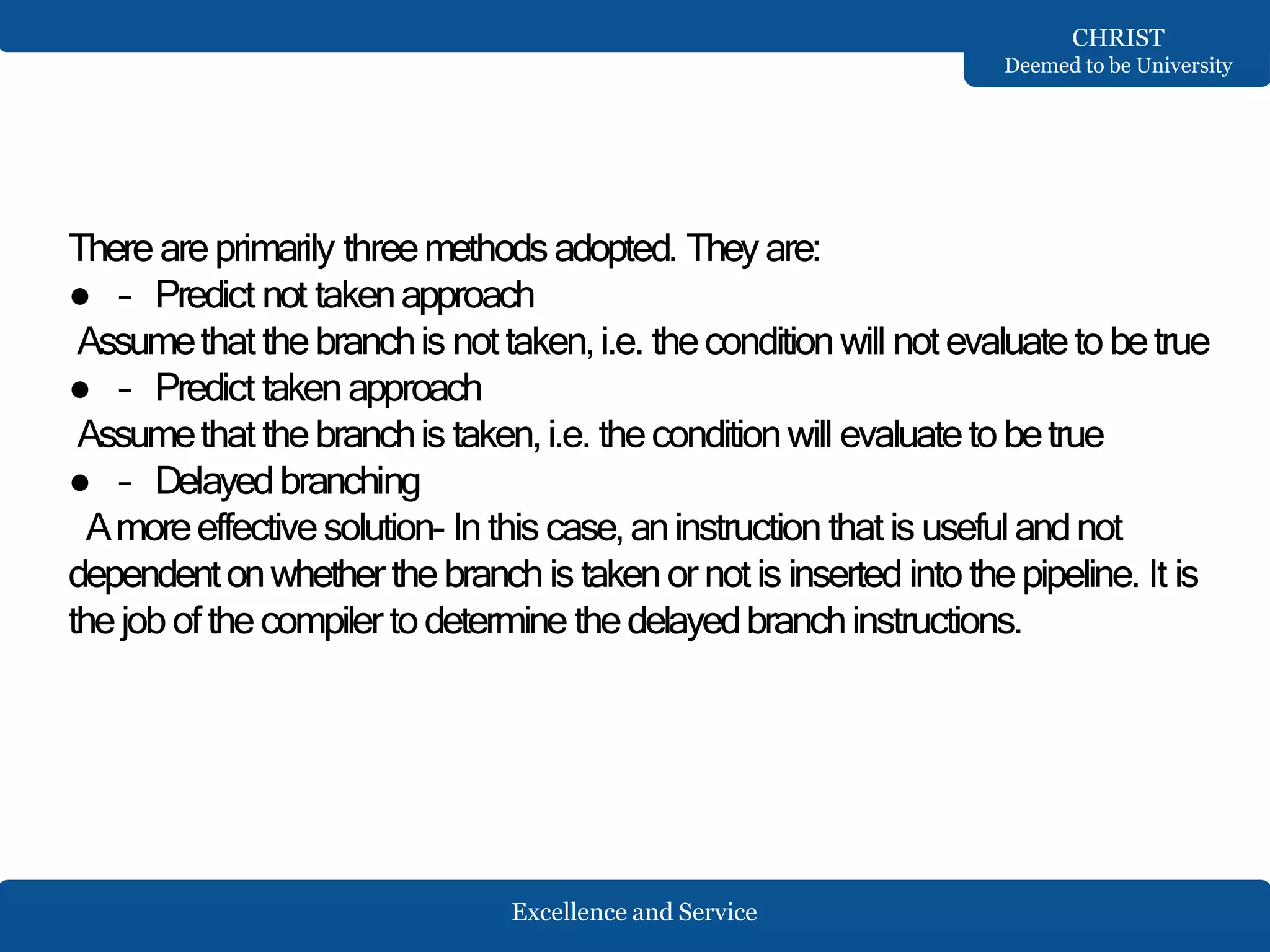 CHRIST
Deemed to be University

There are primarily three methods adopted. They are:
● - Predict not taken approach
Assume that the branch is not taken, i.e. the condition will not evaluate to be true
● - Predict taken approach
Assume that the branch is taken, i.e. the condition will evaluate to be true
● - Delayed branching
A more effective solution- In this case, an instruction that is useful and not dependent on whether the branch is taken or not is inserted into the pipeline. It is the job of the compiler to determine the delayed branch instructions.

Excellence and Service